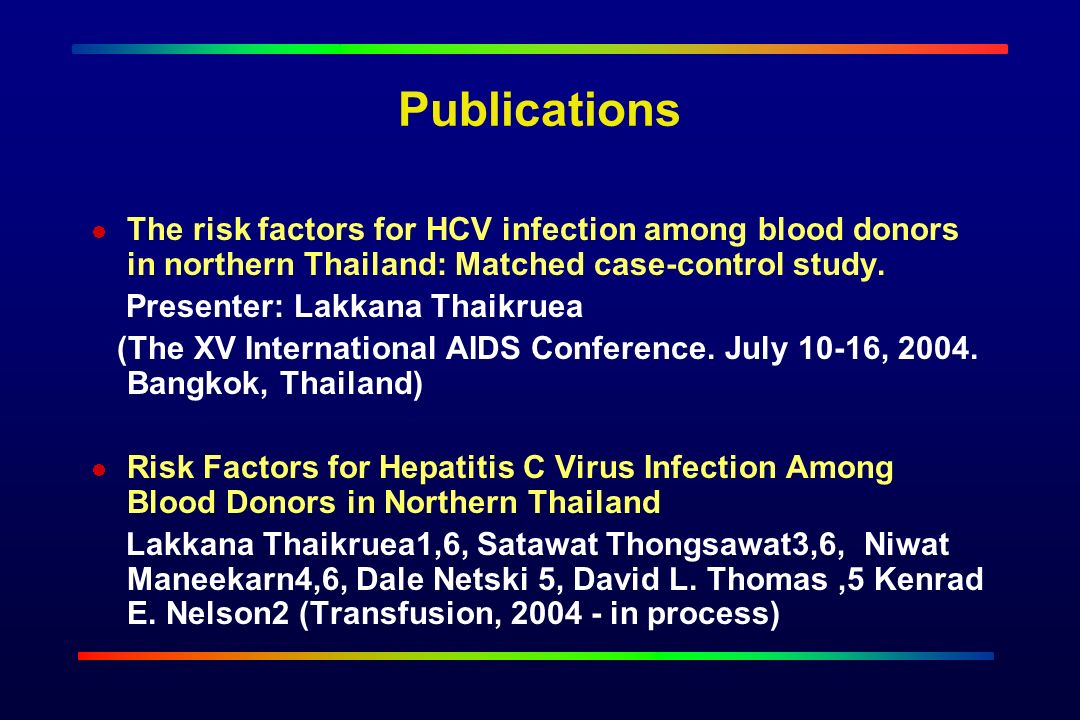 Publications

The risk factors for HCV infection among blood donors in northern Thailand: Matched case-control study.

Presenter: Lakkana Thaikruea

(The XV International AIDS Conference. July 10-16, 2004. Bangkok, Thailand)

Risk Factors for Hepatitis C Virus Infection Among Blood Donors in Northern Thailand

Lakkana Thaikruea1,6, Satawat Thongsawat3,6, Niwat Maneekarn4,6, Dale Netski 5, David L. Thomas ,5 Kenrad E. Nelson2 (Transfusion, 2004 - in process)